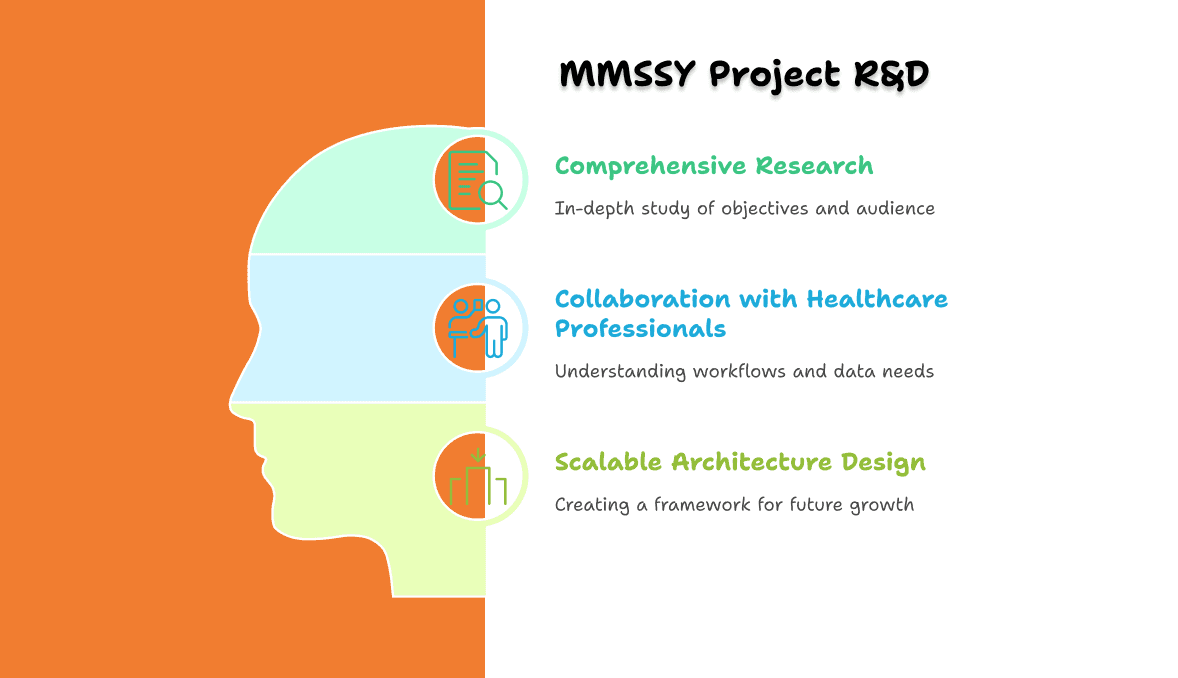 MMSSY Project R&D

Comprehensive Research

In-depth study of objectives and audience

Collaboration with Healthcare Professionals

Understanding workflows and data needs

Scalable Architecture Design

Creating a framework for future growth